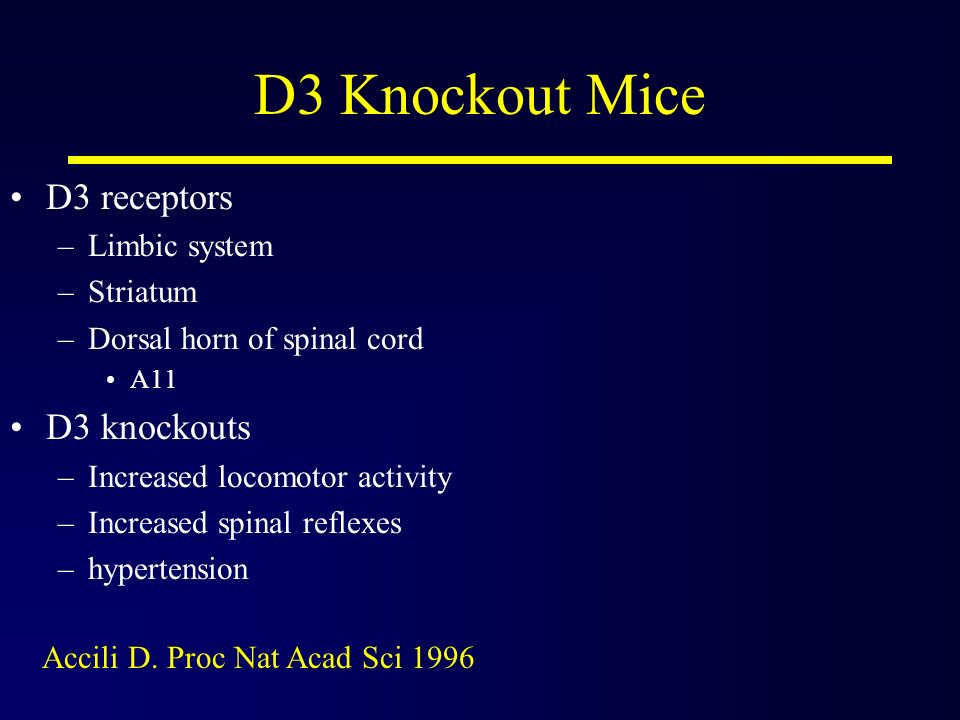 D3 Knockout Mice

• D3 receptors
– Limbic system
– Striatum
– Dorsal horn of spinal cord
• A11
• D3 knockouts
– Increased locomotor activity
– Increased spinal reflexes
– hypertension

Accili D. Proc Nat Acad Sci 1996